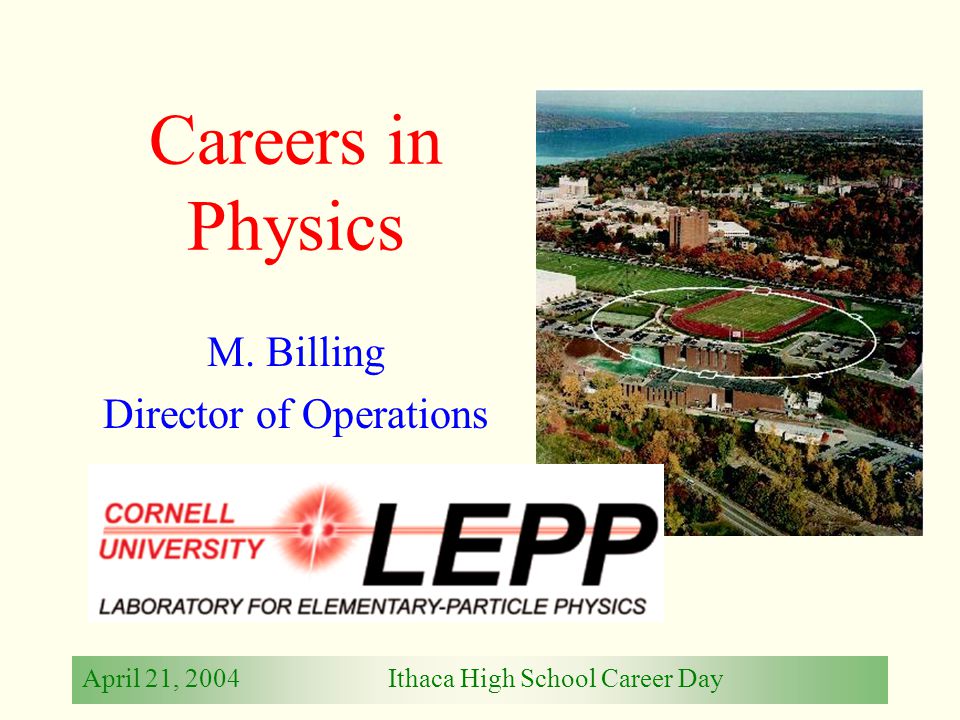 Careers in Physics

M. Billing
Director of Operations

CORNELL UNIVERSITY LEPP
LABORATORY FOR ELEMENTARY-PARTICLE PHYSICS

April 21, 2004 Ithaca High School Career Day